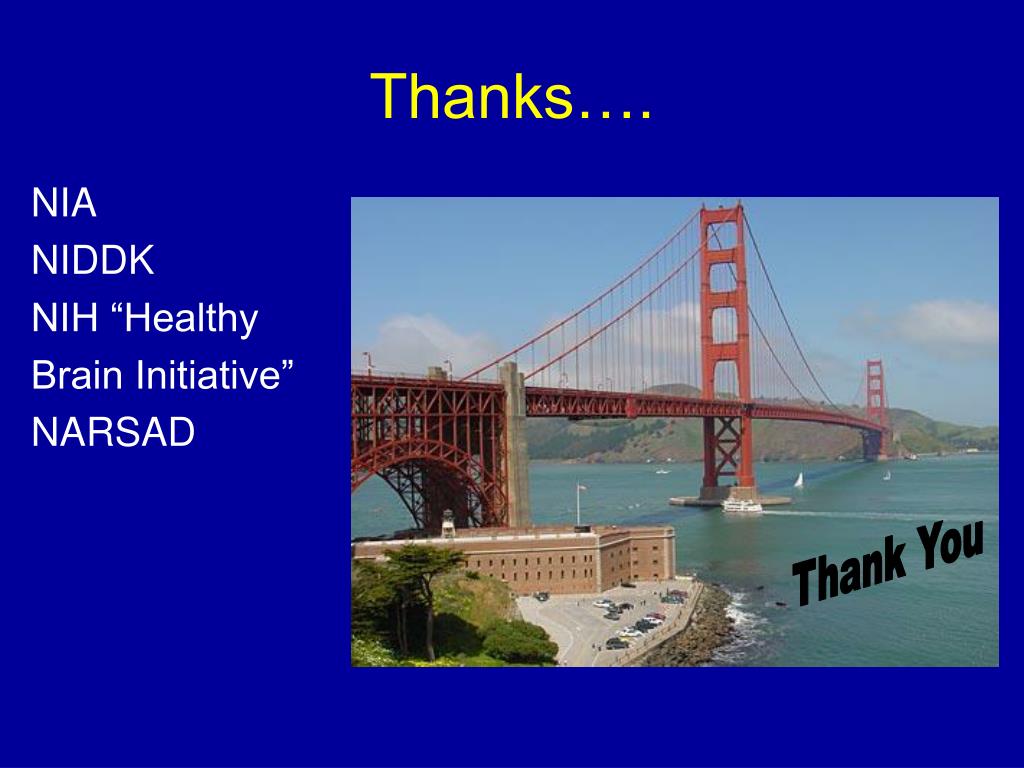 Thanks….

NIA
NIDDK
NIH “Healthy Brain Initiative”
NARSAD

Thank You